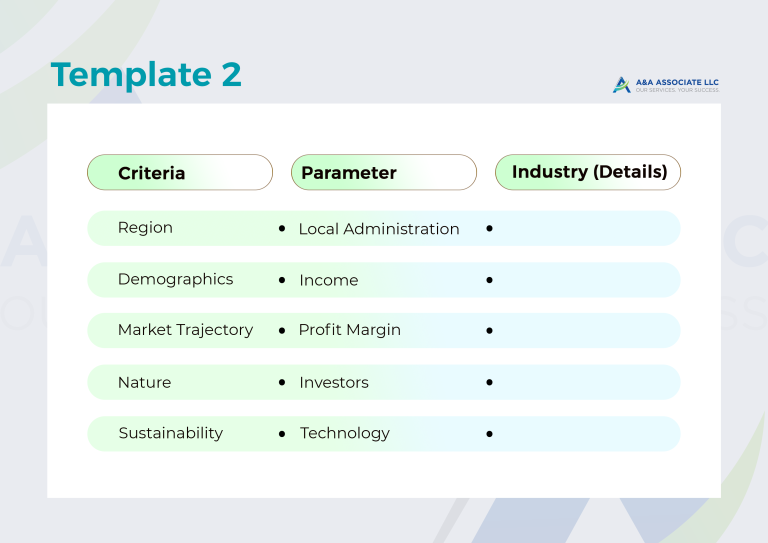 Template 2

A&A ASSOCIATE LLC
OUR SERVICES, YOUR SUCCESS.

| Criteria | Parameter | Industry (Details) |
|---|---|---|
| Region | • Local Administration | • |
| Demographics | • Income | • |
| Market Trajectory | • Profit Margin | • |
| Nature | • Investors | • |
| Sustainability | • Technology | • |